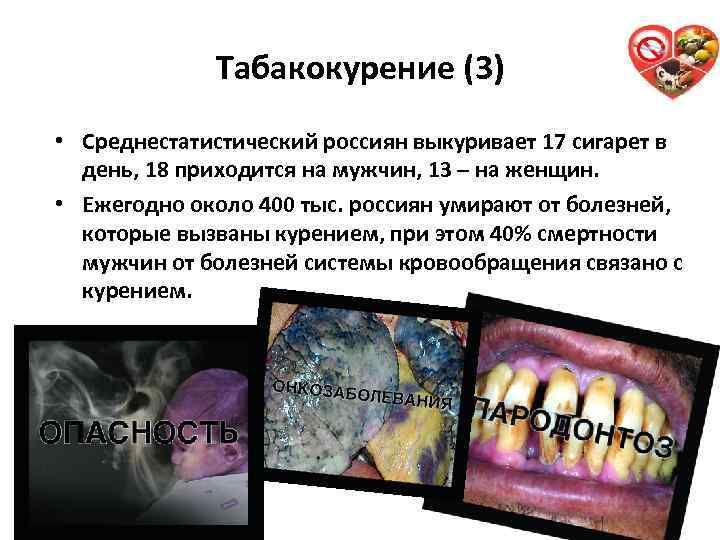 Табакокурение (3)

• Среднестатистический россиян выкуривает 17 сигарет в день, 18 приходится на мужчин, 13 – на женщин.

• Ежегодно около 400 тыс. россиян умирают от болезней, которые вызваны курением, при этом 40% смертности мужчин от болезней системы кровообращения связано с курением.

ОПАСНОСТЬ

ОНКОЗАБОЛЕВАНИЯ

ПАРОДОНТОЗ